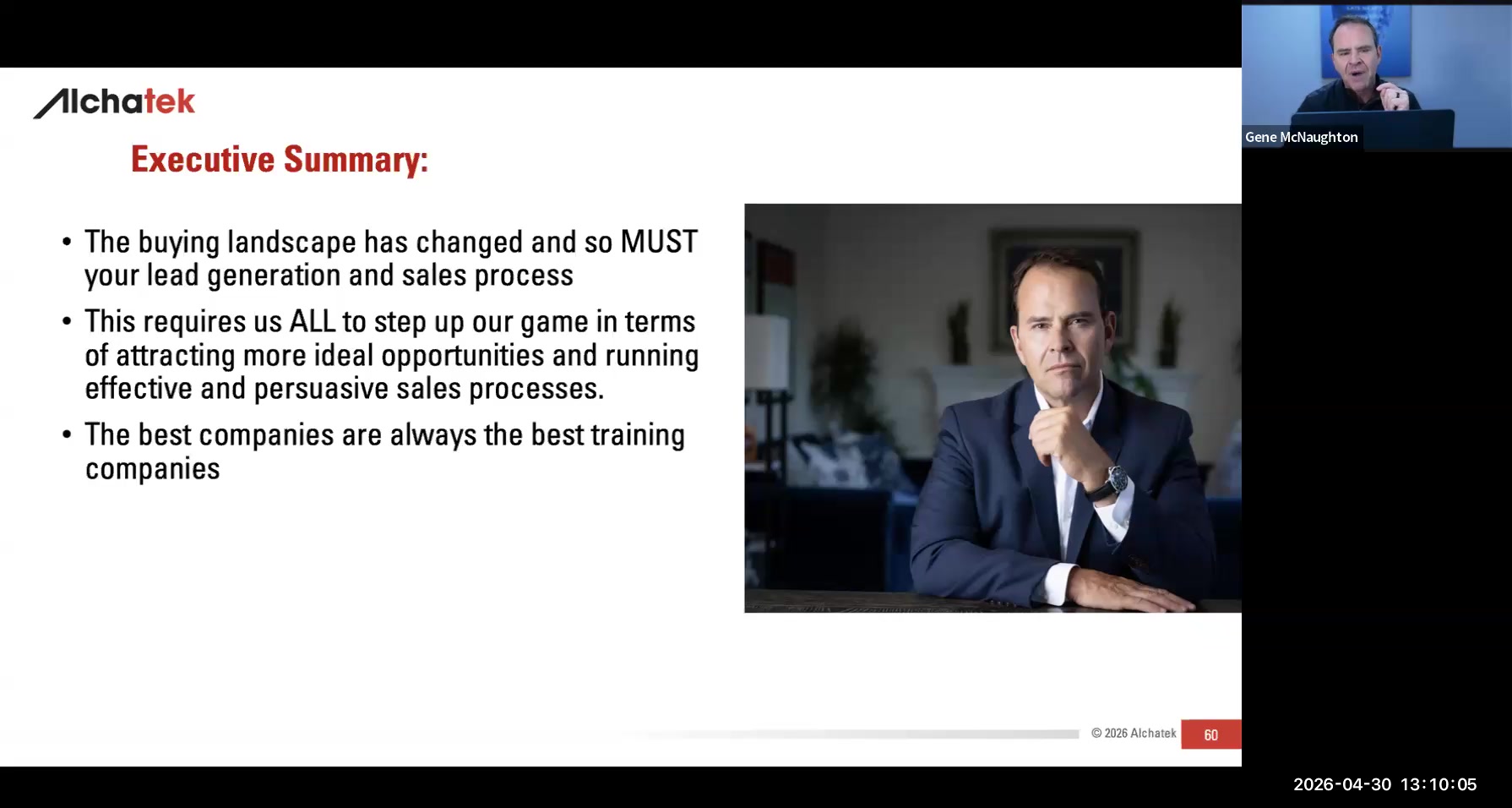 Alchatek

Executive Summary:

• The buying landscape has changed and so MUST your lead generation and sales process

• This requires us ALL to step up our game in terms of attracting more ideal opportunities and running effective and persuasive sales processes.

• The best companies are always the best training companies

© 2026 Alchatek 60

Gene McNaughton

2026-04-30 13:10:05